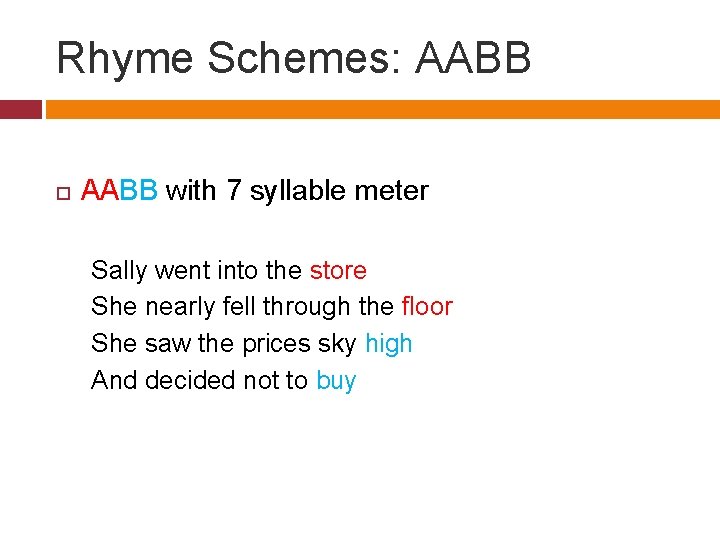 Rhyme Schemes: AABB

AABB with 7 syllable meter

Sally went into the store
She nearly fell through the floor
She saw the prices sky high
And decided not to buy